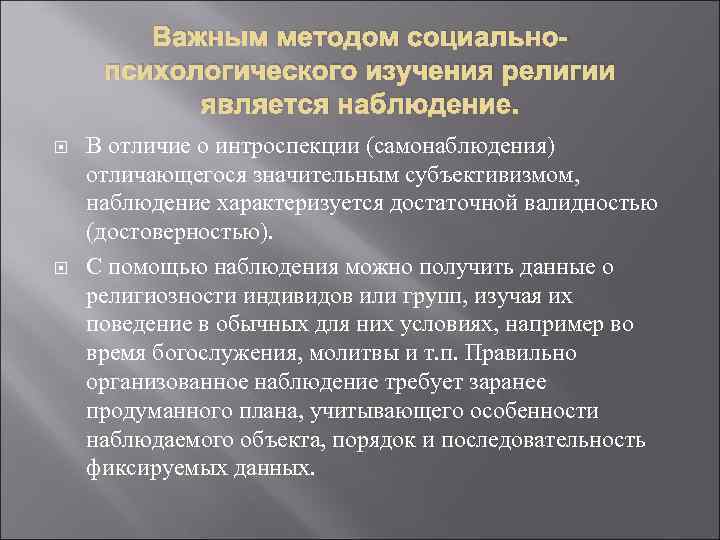 Важным методом социально-психологического изучения религии является наблюдение.

В отличие о интроспекции (самонаблюдения) отличающегося значительным субъективизмом, наблюдение характеризуется достаточной валидностью (достоверностью).

С помощью наблюдения можно получить данные о религиозности индивидов или групп, изучая их поведение в обычных для них условиях, например во время богослужения, молитвы и т.п. Правильно организованное наблюдение требует заранее продуманного плана, учитывающего особенности наблюдаемого объекта, порядок и последовательность фиксируемых данных.